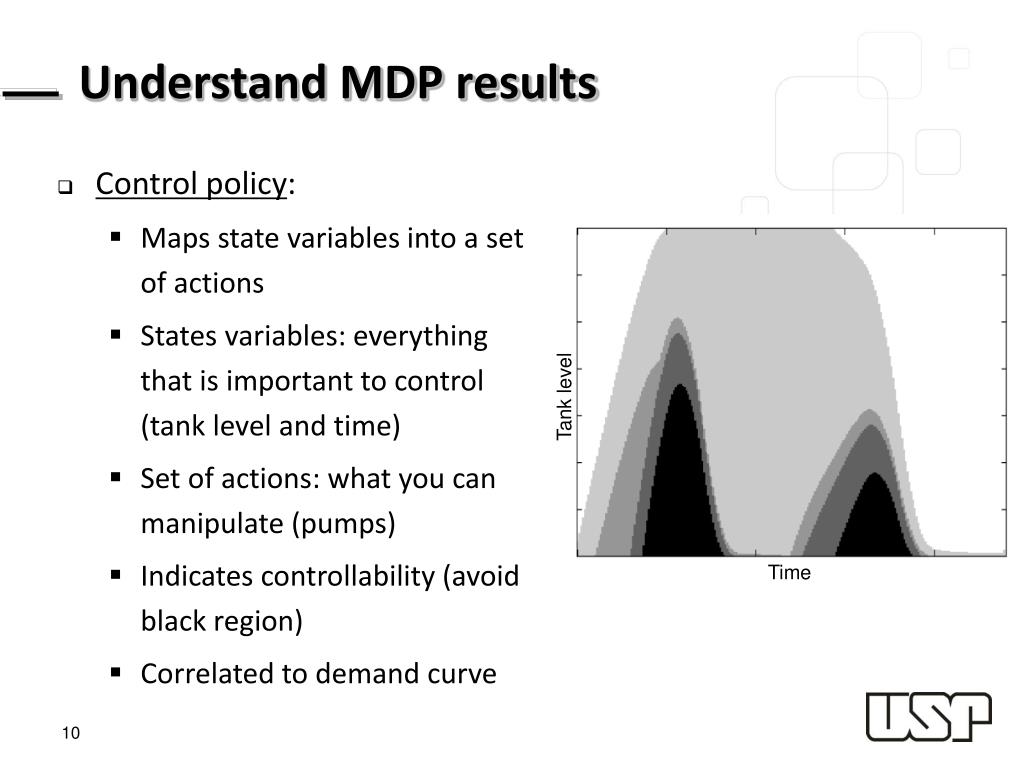 Understand MDP results

Control policy:

Maps state variables into a set of actions

States variables: everything that is important to control (tank level and time)

Set of actions: what you can manipulate (pumps)

Indicates controllability (avoid black region)

Correlated to demand curve

Tank level

Time

10

USP